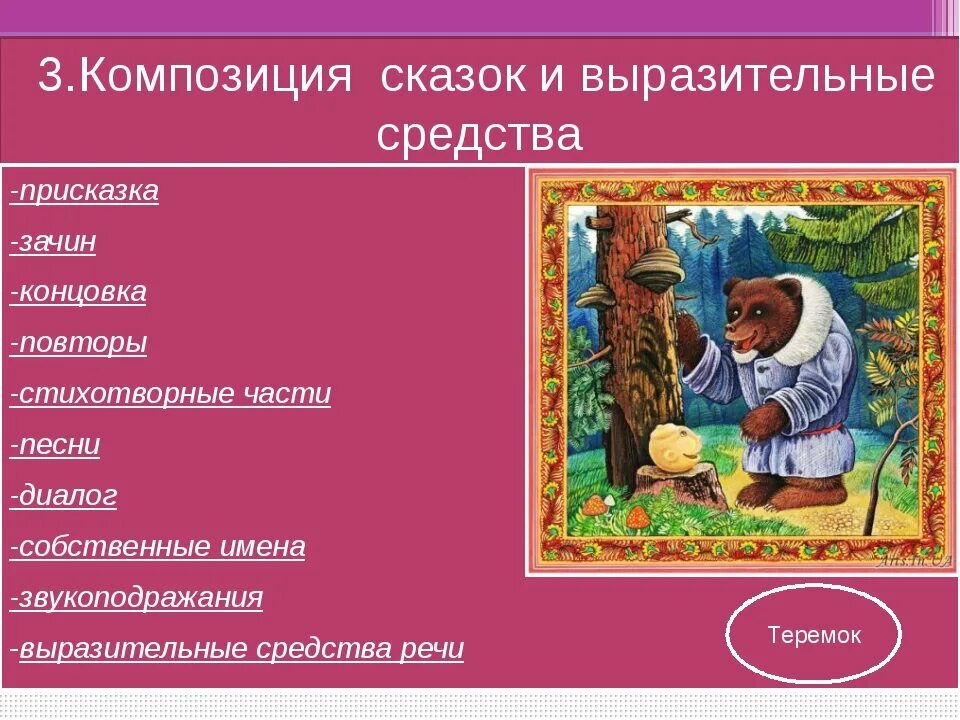 3.Композиция сказок и выразительные средства

-присказка

-зачин

-концовка

-повторы

-стихотворные части

-песни

-диалог

-собственные имена

-звукоподражания

-выразительные средства речи

Теремок